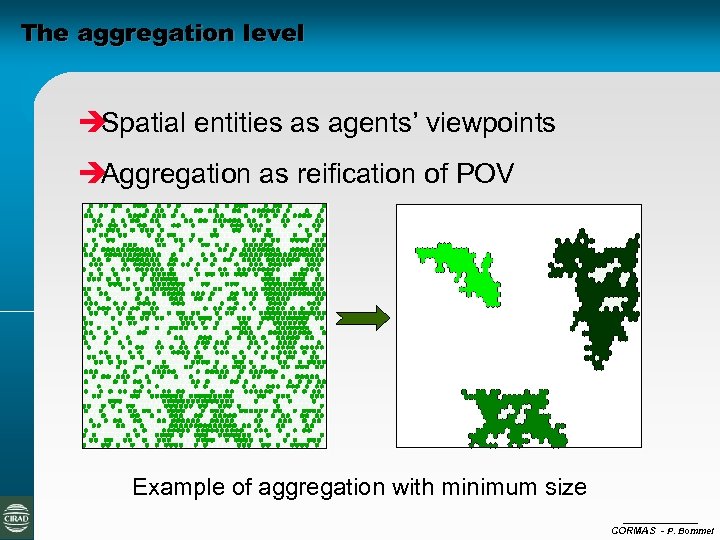 The aggregation level

➔Spatial entities as agents' viewpoints

➔Aggregation as reification of POV

Example of aggregation with minimum size

CIRAD

CORMAS - P. Bommel